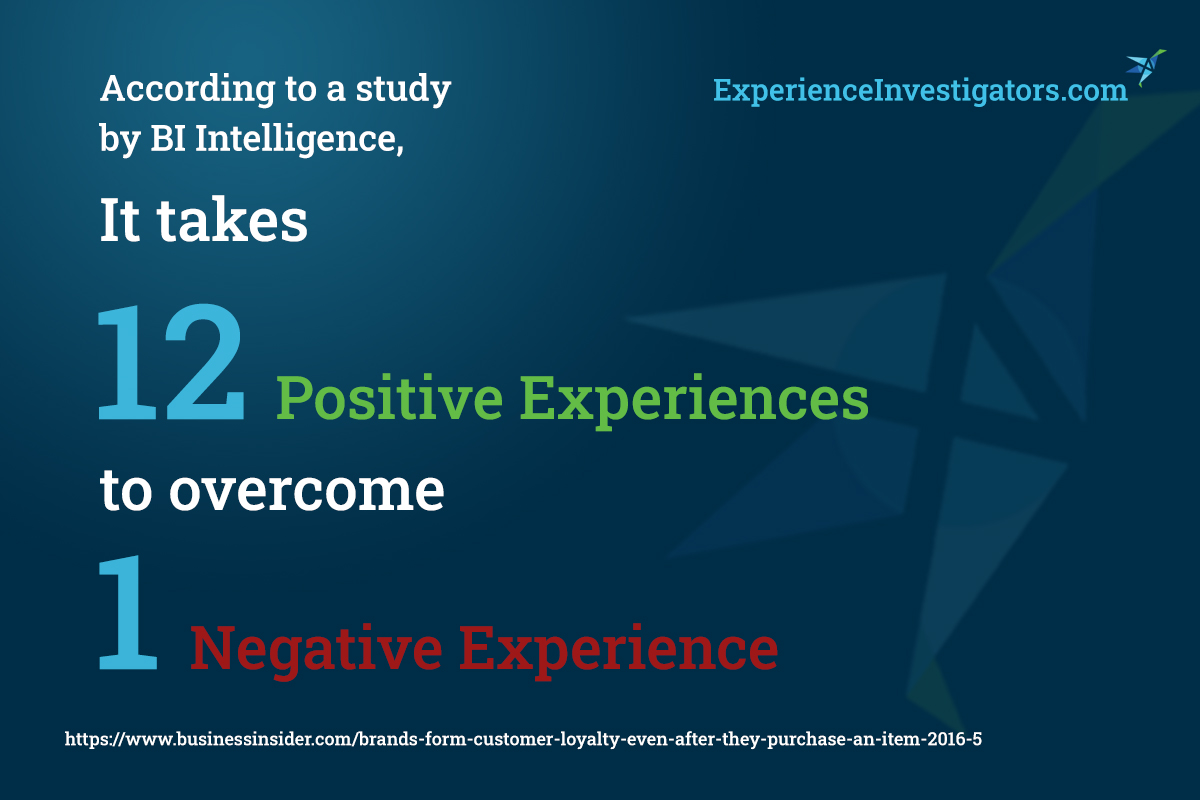 According to a study by BI Intelligence,

ExperienceInvestigators.com

It takes

12 Positive Experiences

to overcome

1 Negative Experience

https://www.businessinsider.com/brands-form-customer-loyalty-even-after-they-purchase-an-item-2016-5